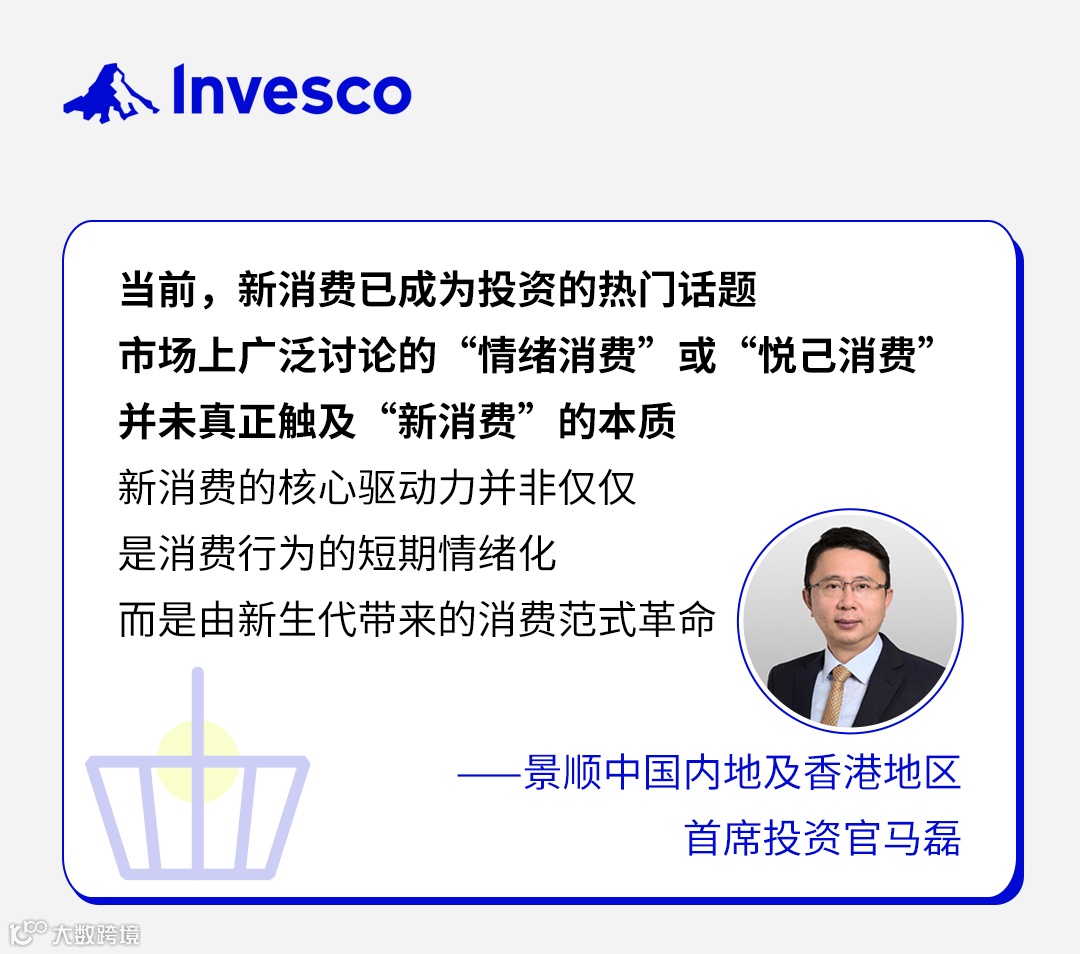 Invesco

当前，新消费已成为投资的热门话题
市场上广泛讨论的“情绪消费”或“悦己消费”
并未真正触及“新消费”的本质
新消费的核心驱动力并非仅仅
是消费行为的短期情绪化
而是由新生代带来的消费范式革命

——景顺中国内地及香港地区
首席投资官马磊

大数跨境